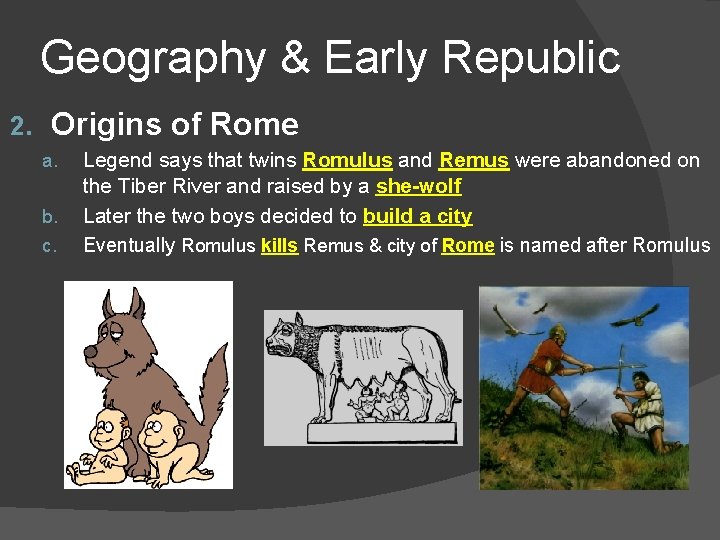 Geography & Early Republic

2. Origins of Rome

a. Legend says that twins Romulus and Remus were abandoned on the Tiber River and raised by a she-wolf

b. Later the two boys decided to build a city

c. Eventually Romulus kills Remus & city of Rome is named after Romulus